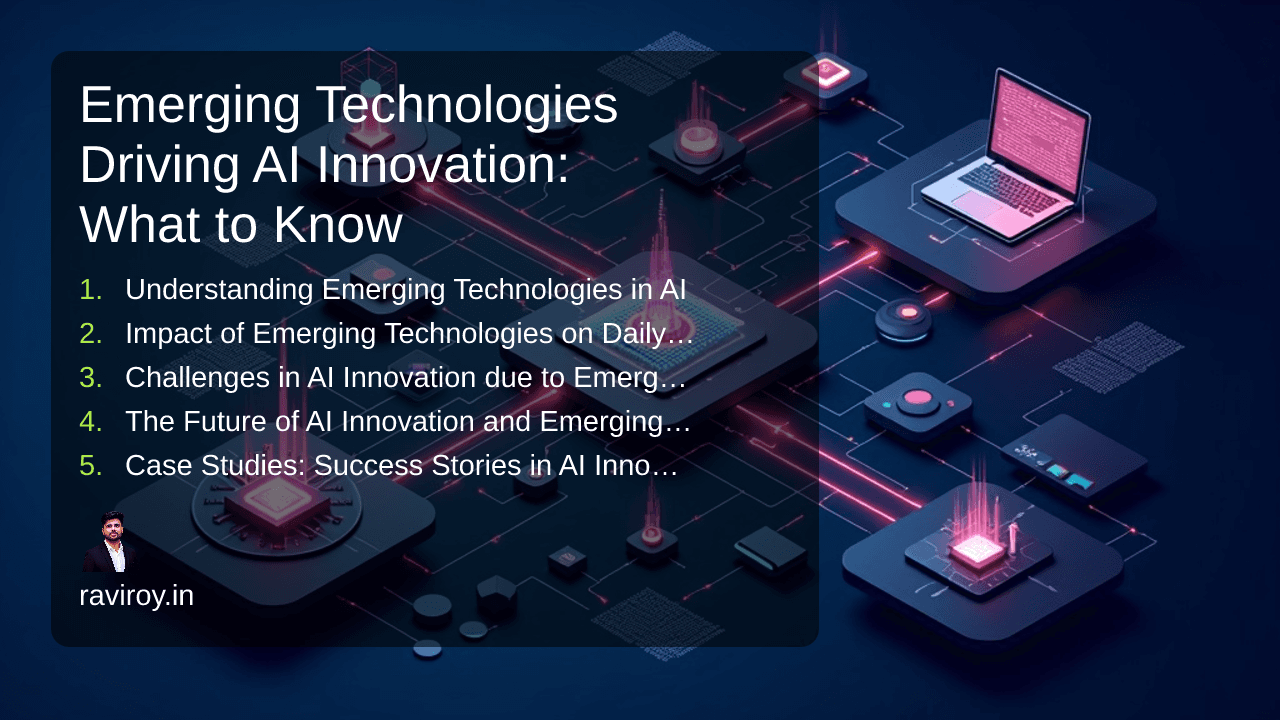 Emerging Technologies Driving AI Innovation: What to Know

1. Understanding Emerging Technologies in AI
2. Impact of Emerging Technologies on Daily…
3. Challenges in AI Innovation due to Emerg…
4. The Future of AI Innovation and Emerging…
5. Case Studies: Success Stories in AI Inno…

raviroy.in